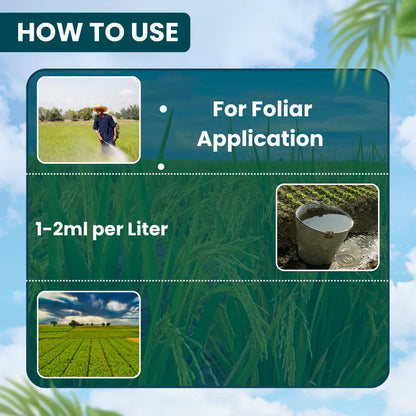 HOW TO USE

For Foliar Application

1-2ml per Liter